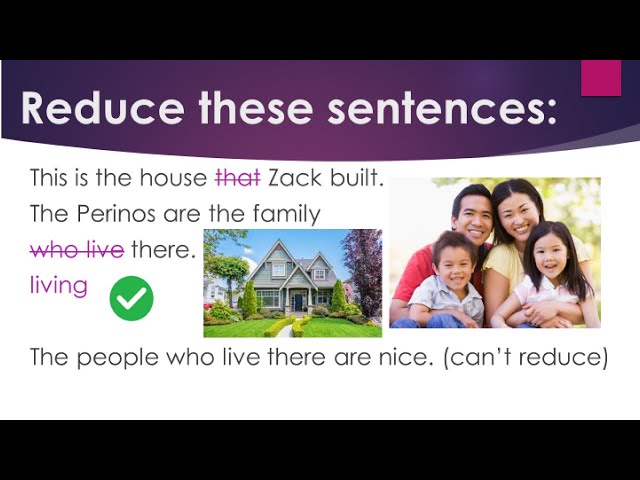 Reduce these sentences:

This is the house ~~that~~ Zack built.

The Perinos are the family ~~who live~~ there.

living

The people who live there are nice. (can't reduce)